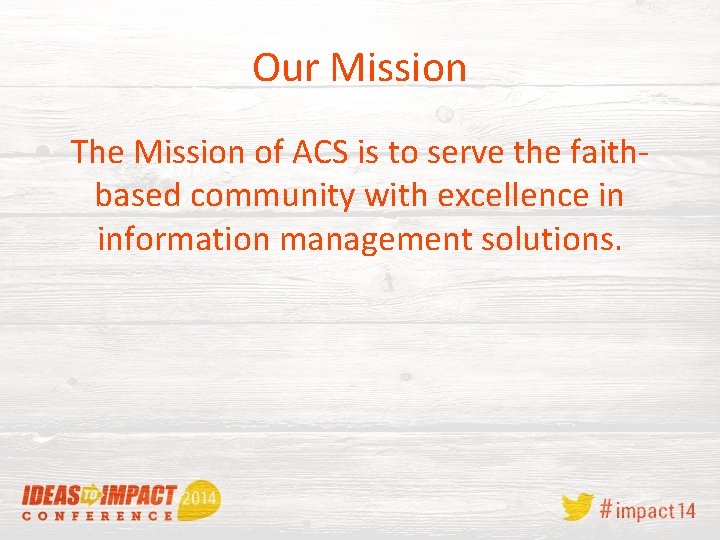 Our Mission

The Mission of ACS is to serve the faith-based community with excellence in information management solutions.

IDEAS TO IMPACT 2014 CONFERENCE

#impact14